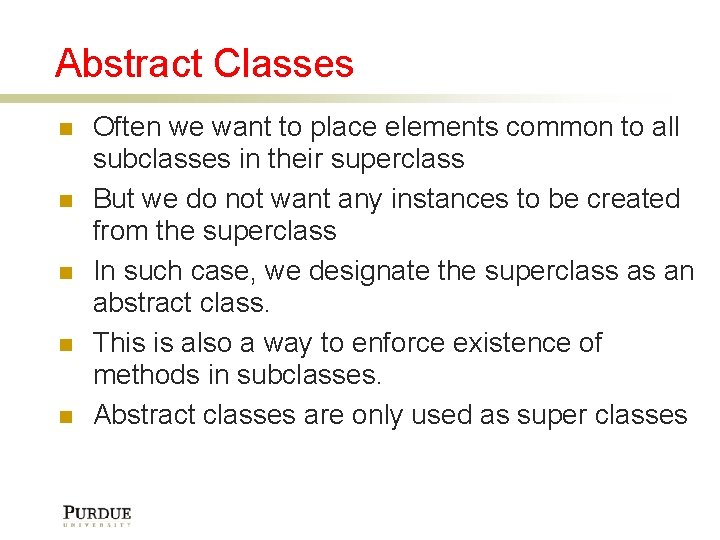 Abstract Classes

- Often we want to place elements common to all subclasses in their superclass
- But we do not want any instances to be created from the superclass
- In such case, we designate the superclass as an abstract class.
- This is also a way to enforce existence of methods in subclasses.
- Abstract classes are only used as super classes

PURDUE
UNIVERSITY